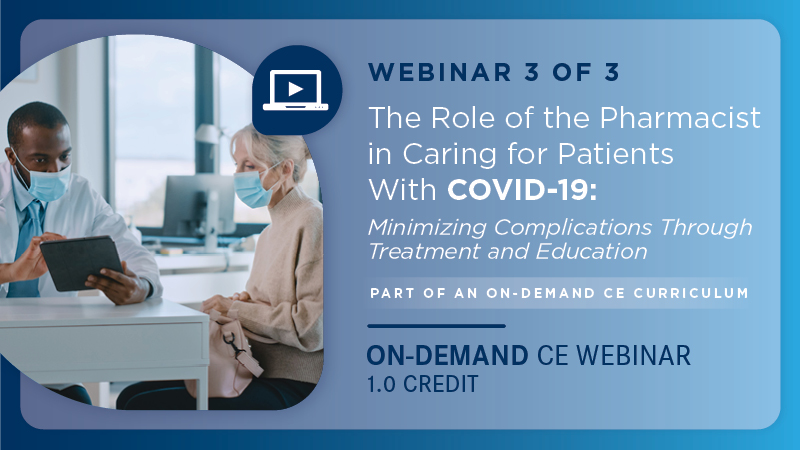 WEBINAR 3 OF 3

The Role of the Pharmacist in Caring for Patients With COVID-19:

Minimizing Complications Through Treatment and Education

PART OF AN ON-DEMAND CE CURRICULUM

ON-DEMAND CE WEBINAR
1.0 CREDIT